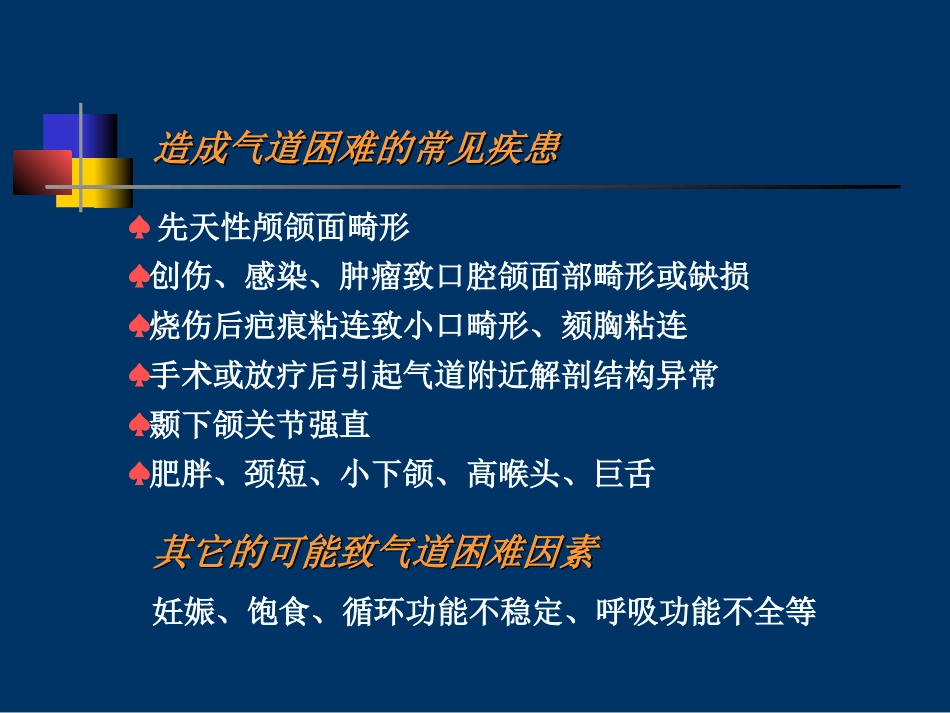 造成气道困难的常见疾患

♠ 先天性颅颌面畸形
♠创伤、感染、肿瘤致口腔颌面部畸形或缺损
♠烧伤后疤痕粘连致小口畸形、颏胸粘连
♠手术或放疗后引起气道附近解剖结构异常
♠颞下颌关节强直
♠肥胖、颈短、小下颌、高喉头、巨舌

其它的可能致气道困难因素

妊娠、饱食、循环功能不稳定、呼吸功能不全等